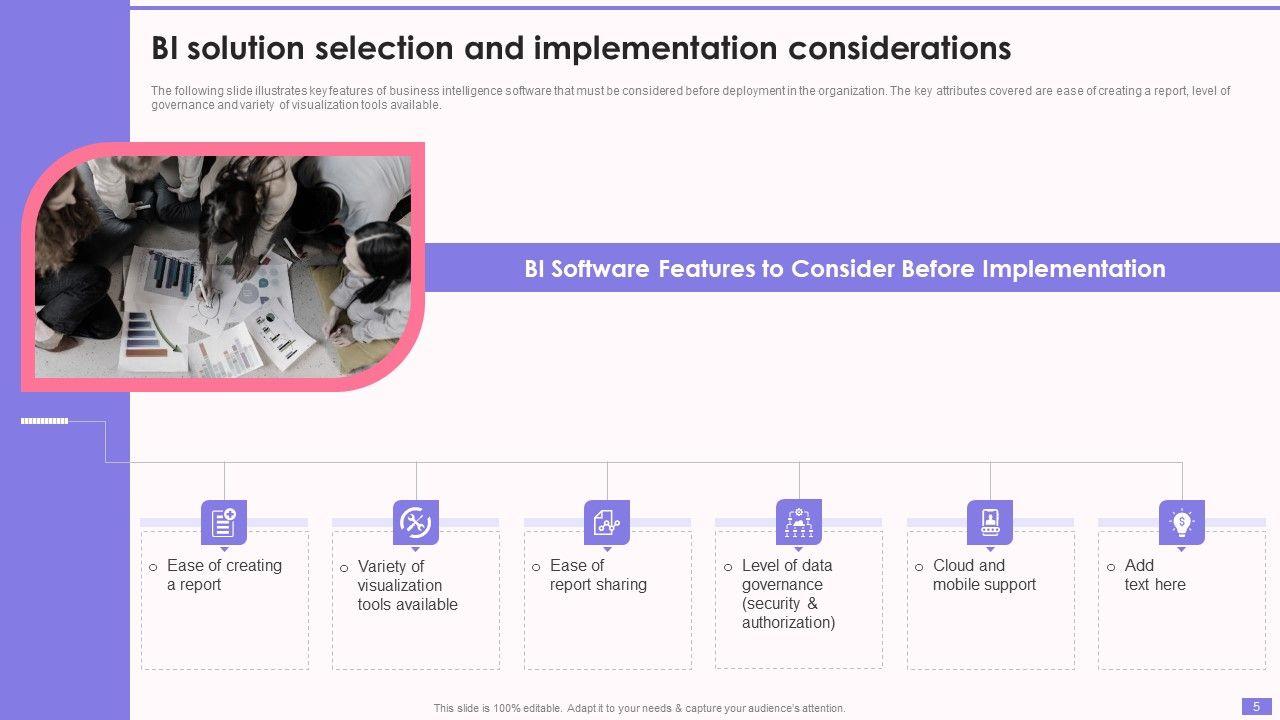 BI solution selection and implementation considerations

The following slide illustrates key features of business intelligence software that must be considered before deployment in the organization. The key attributes covered are ease of creating a report, level of governance and variety of visualization tools available.

BI Software Features to Consider Before Implementation

o Ease of creating a report

o Variety of visualization tools available

o Ease of report sharing

o Level of data governance (security & authorization)

o Cloud and mobile support

o Add text here

This slide is 100% editable. Adapt it to your needs & capture your audience's attention.

5